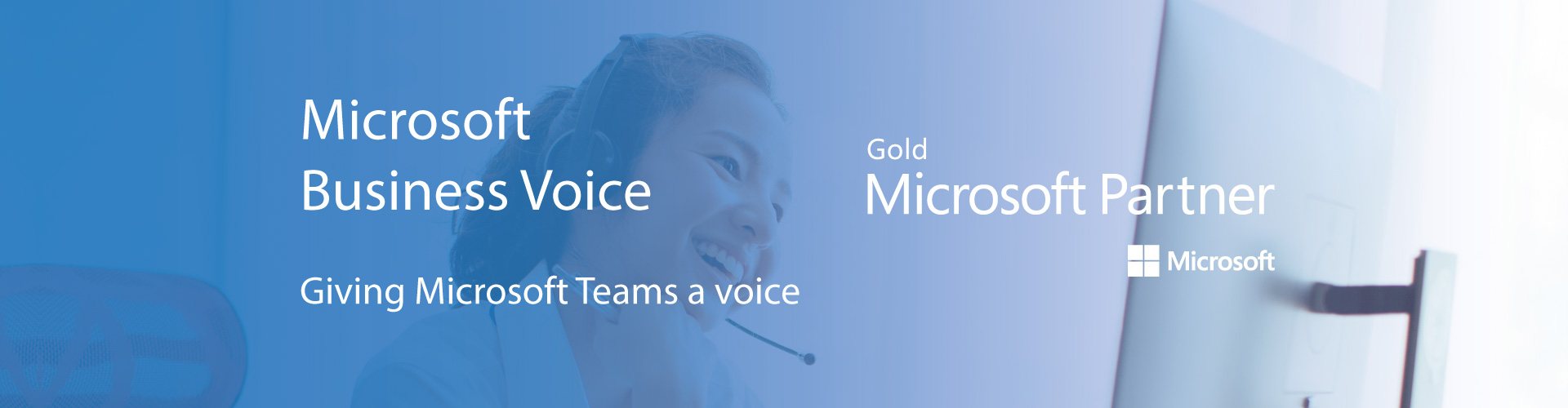 Microsoft
Business Voice

Giving Microsoft Teams a voice

Gold
Microsoft Partner

Microsoft